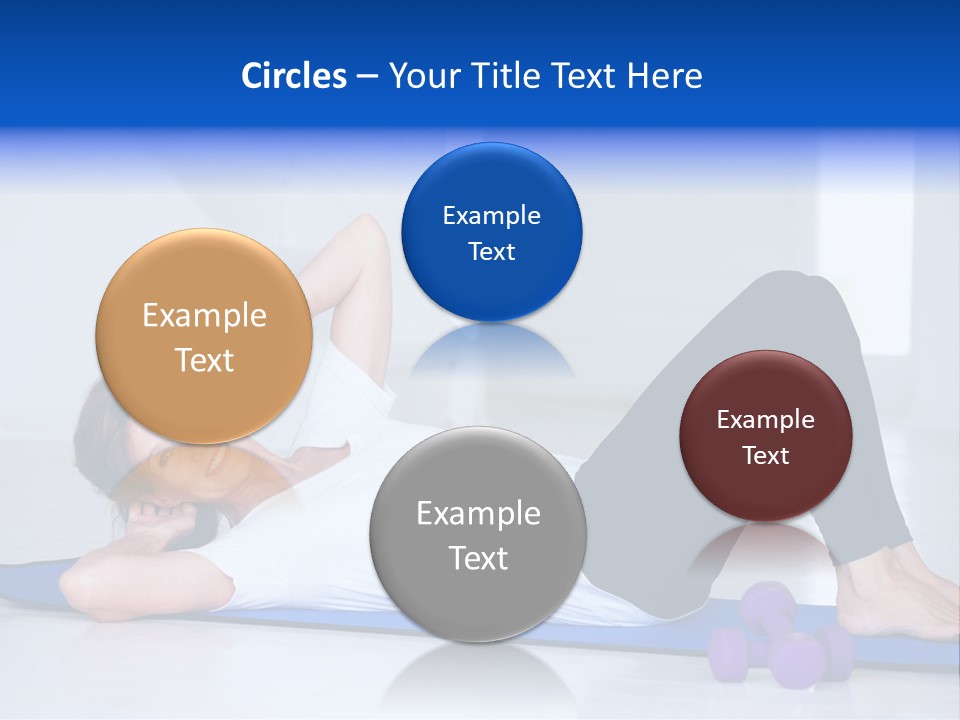 Circles – Your Title Text Here

Example Text

Example Text

Example Text

Example Text